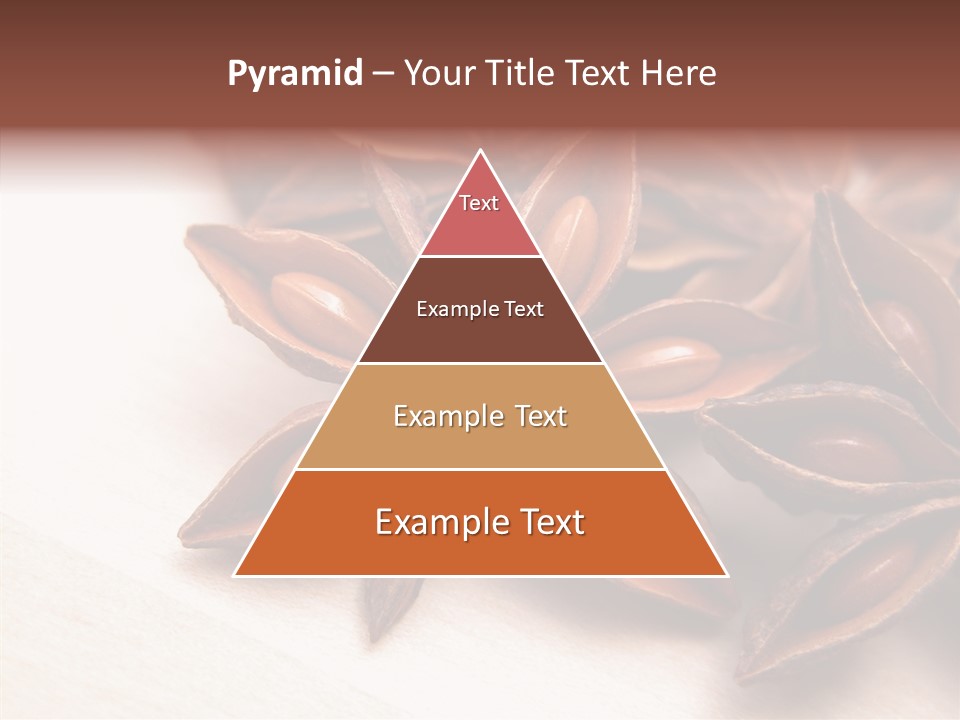 Pyramid – Your Title Text Here

Text

Example Text

Example Text

Example Text